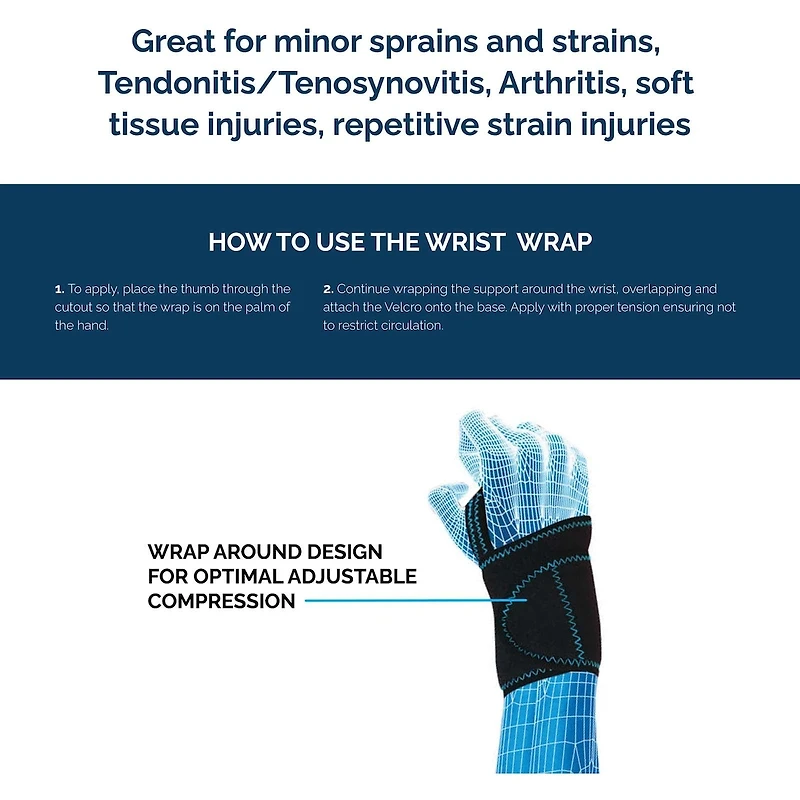 Great for minor sprains and strains, Tendonitis/Tenosynovitis, Arthritis, soft tissue injuries, repetitive strain injuries

HOW TO USE THE WRIST WRAP

1. To apply, place the thumb through the cutout so that the wrap is on the palm of the hand.

2. Continue wrapping the support around the wrist, overlapping and attach the Velcro onto the base. Apply with proper tension ensuring not to restrict circulation.

WRAP AROUND DESIGN FOR OPTIMAL ADJUSTABLE COMPRESSION